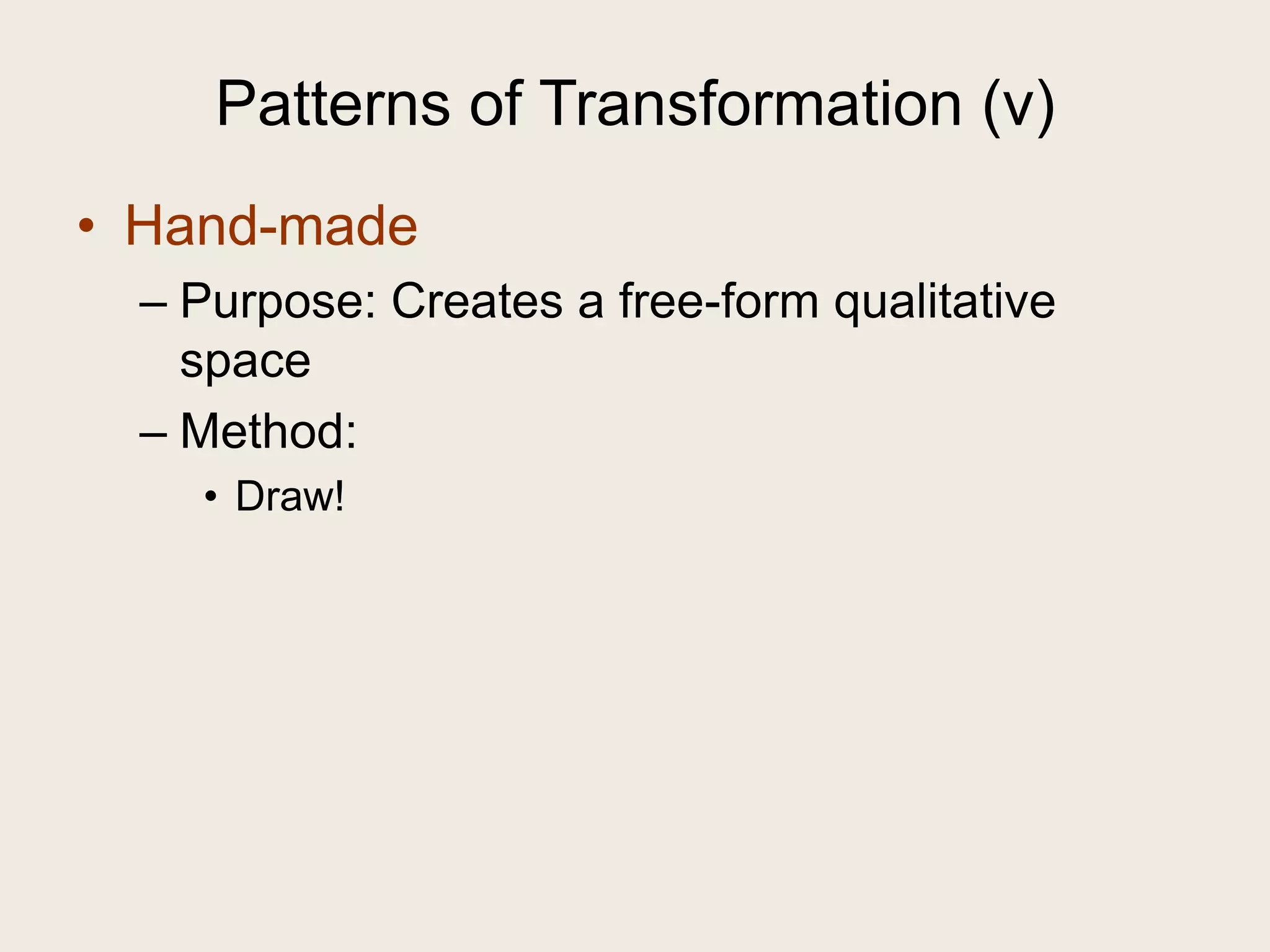 Patterns of Transformation (v)

• Hand-made

– Purpose: Creates a free-form qualitative space

– Method:

• Draw!